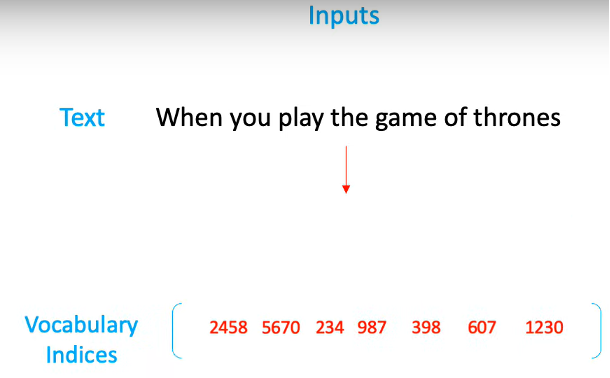 Inputs

Text When you play the game of thrones

Vocabulary Indices

2458 5670 234 987 398 607 1230